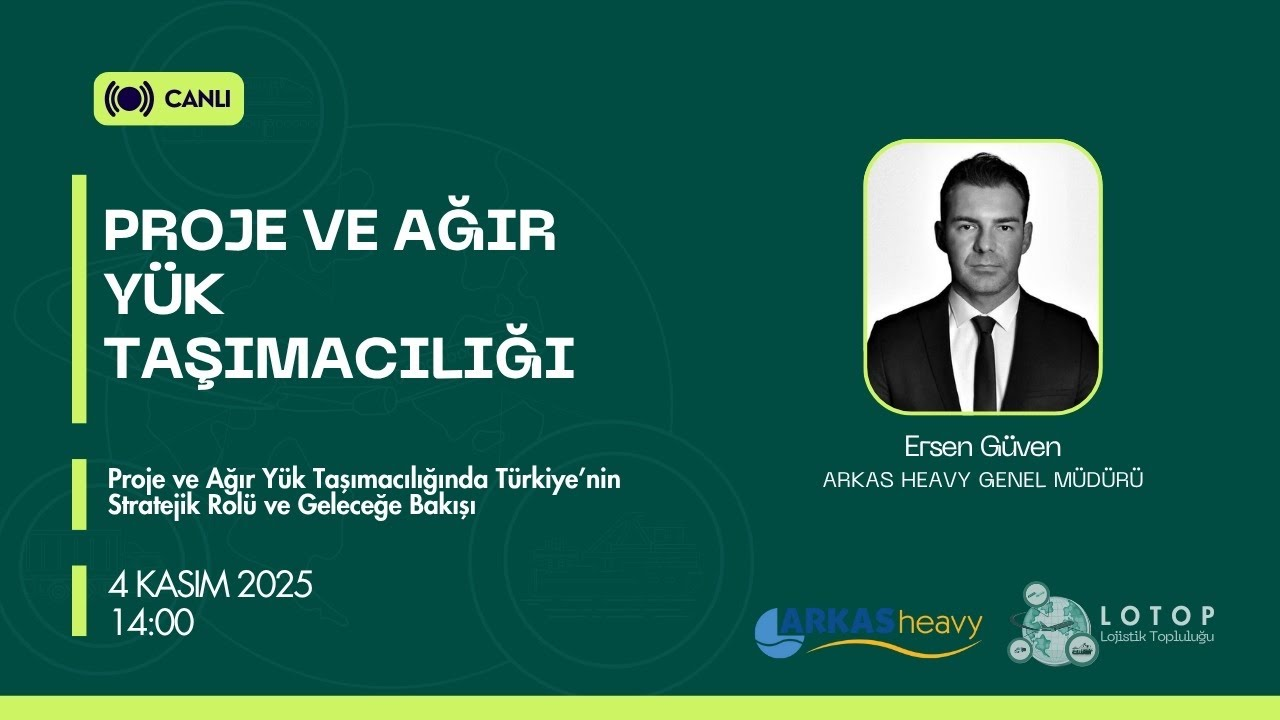 CANLI

PROJE VE AĞIR YÜK TAŞIMACILIĞI

Proje ve Ağır Yük Taşımacılığında Türkiye'nin Stratejik Rolü ve Geleceğe Bakışı

4 KASIM 2025
14:00

Ersen Güven
ARKAS HEAVY GENEL MÜDÜRÜ

ARKAS heavy

LOTOP
Lojistik Topluluğu